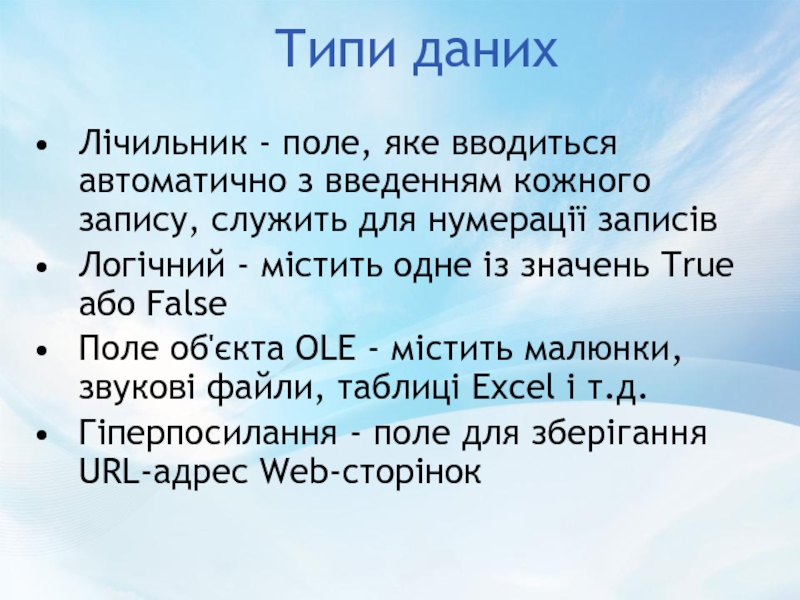 Типи даних

• Лічильник - поле, яке вводиться автоматично з введенням кожного запису, служить для нумерації записів
• Логічний - містить одне із значень True або False
• Поле об'єкта OLE - містить малюнки, звукові файли, таблиці Excel і т.д.
• Гіперпосилання - поле для зберігання URL-адрес Web-сторінок